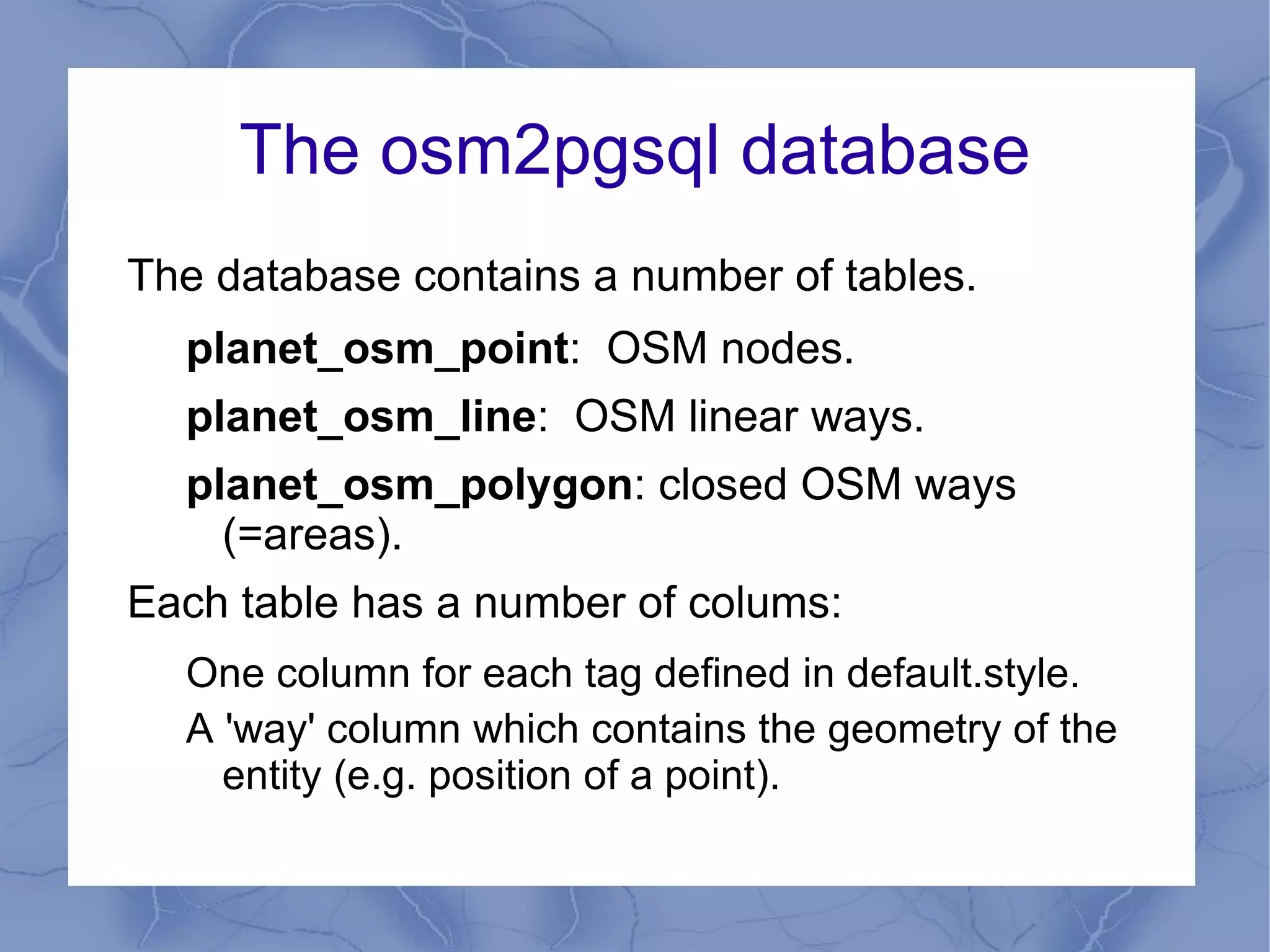 The osm2pgsql database

The database contains a number of tables.

planet_osm_point:  OSM nodes.

planet_osm_line:  OSM linear ways.

planet_osm_polygon: closed OSM ways (=areas).

Each table has a number of colums:

One column for each tag defined in default.style.

A 'way' column which contains the geometry of the entity (e.g. position of a point).